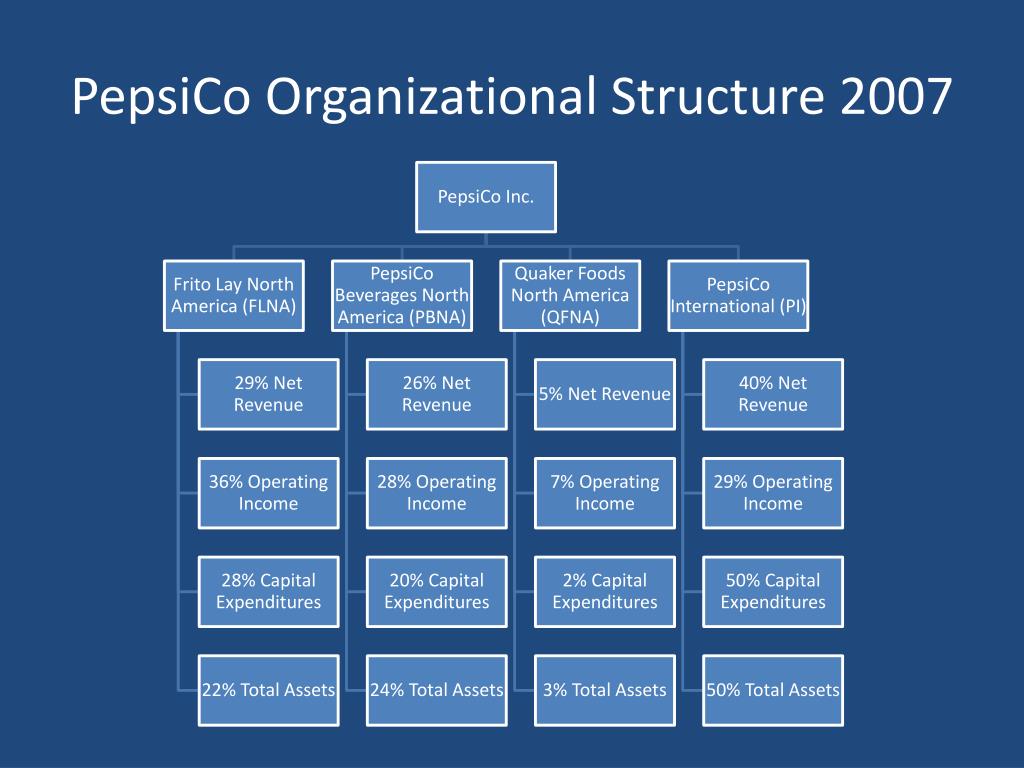 PepsiCo Organizational Structure 2007

PepsiCo Inc.

Frito Lay North America (FLNA)

29% Net Revenue

36% Operating Income

28% Capital Expenditures

22% Total Assets

PepsiCo Beverages North America (PBNA)

26% Net Revenue

28% Operating Income

20% Capital Expenditures

24% Total Assets

Quaker Foods North America (QFNA)

5% Net Revenue

7% Operating Income

2% Capital Expenditures

3% Total Assets

PepsiCo International (PI)

40% Net Revenue

29% Operating Income

50% Capital Expenditures

50% Total Assets